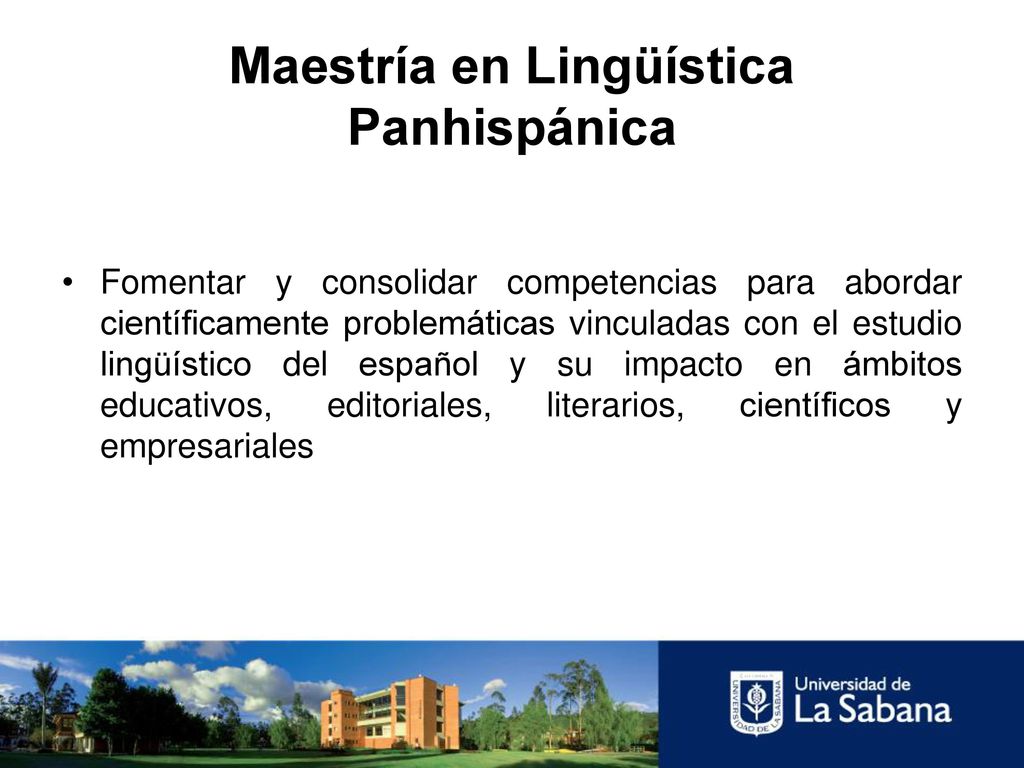 Maestría en Lingüística Panhispánica

• Fomentar y consolidar competencias para abordar científicamente problemáticas vinculadas con el estudio lingüístico del español y su impacto en ámbitos educativos, editoriales, literarios, científicos y empresariales

UNIVERSIDAD DE LA SABANA

Universidad de La Sabana